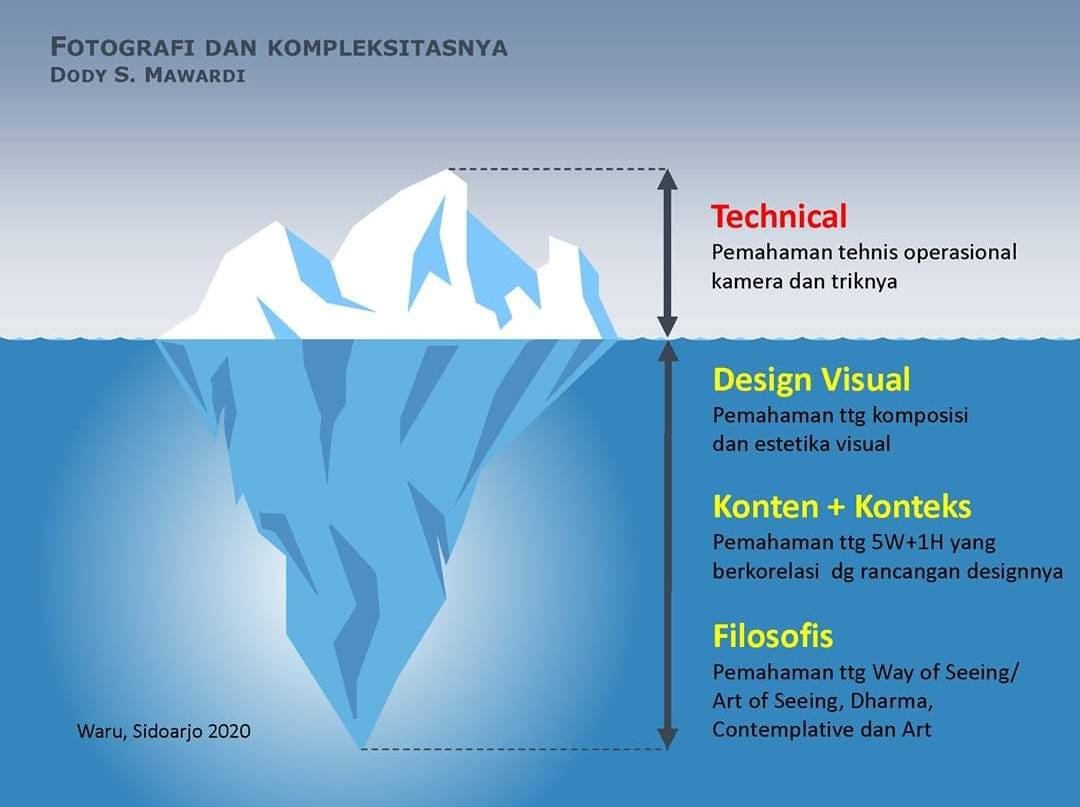 FOTOGRAFI DAN KOMPLEKSITASNYA
DODY S. MAWARDI

Technical
Pemahaman tehnis operasional kamera dan triknya

Design Visual
Pemahaman ttg komposisi dan estetika visual

Konten + Konteks
Pemahaman ttg 5W+1H yang berkorelasi dg rancangan designnya

Filosofis
Pemahaman ttg Way of Seeing/ Art of Seeing, Dharma, Contemplative dan Art

Waru, Sidoarjo 2020